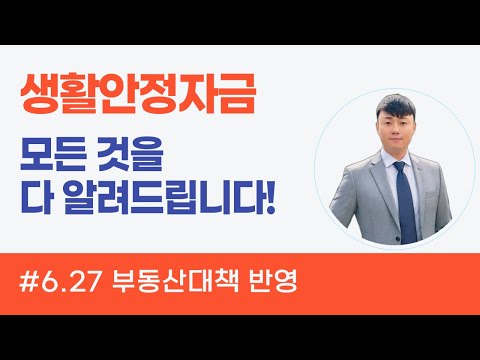 생활안정자금

모든 것을
다 알려드립니다!

#6.27 부동산대책 반영